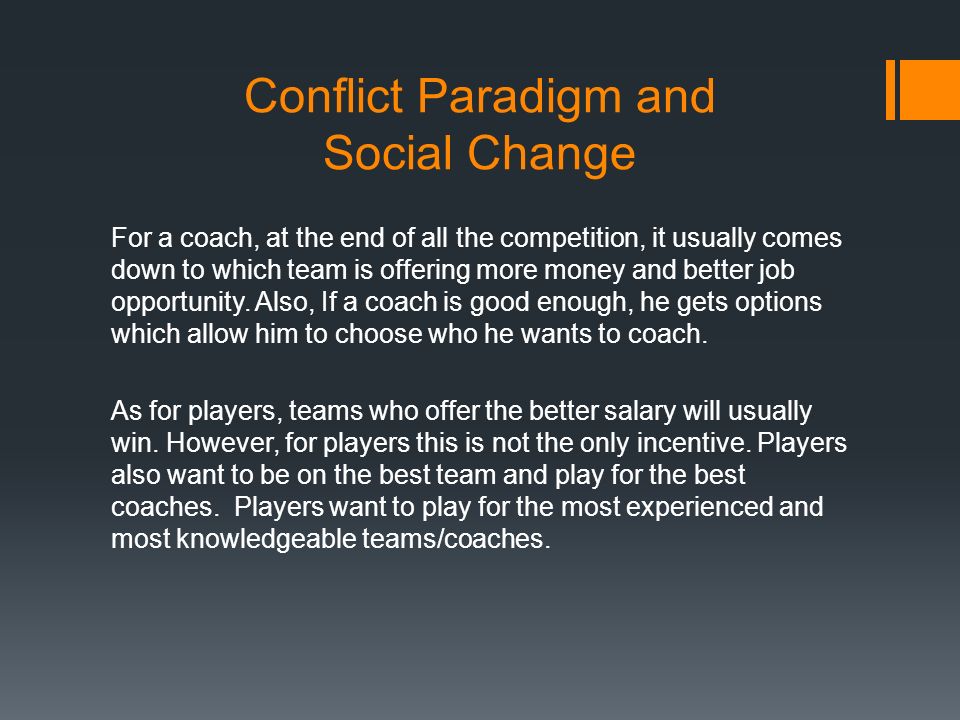 Conflict Paradigm and Social Change

For a coach, at the end of all the competition, it usually comes down to which team is offering more money and better job opportunity. Also, If a coach is good enough, he gets options which allow him to choose who he wants to coach.

As for players, teams who offer the better salary will usually win. However, for players this is not the only incentive. Players also want to be on the best team and play for the best coaches. Players want to play for the most experienced and most knowledgeable teams/coaches.